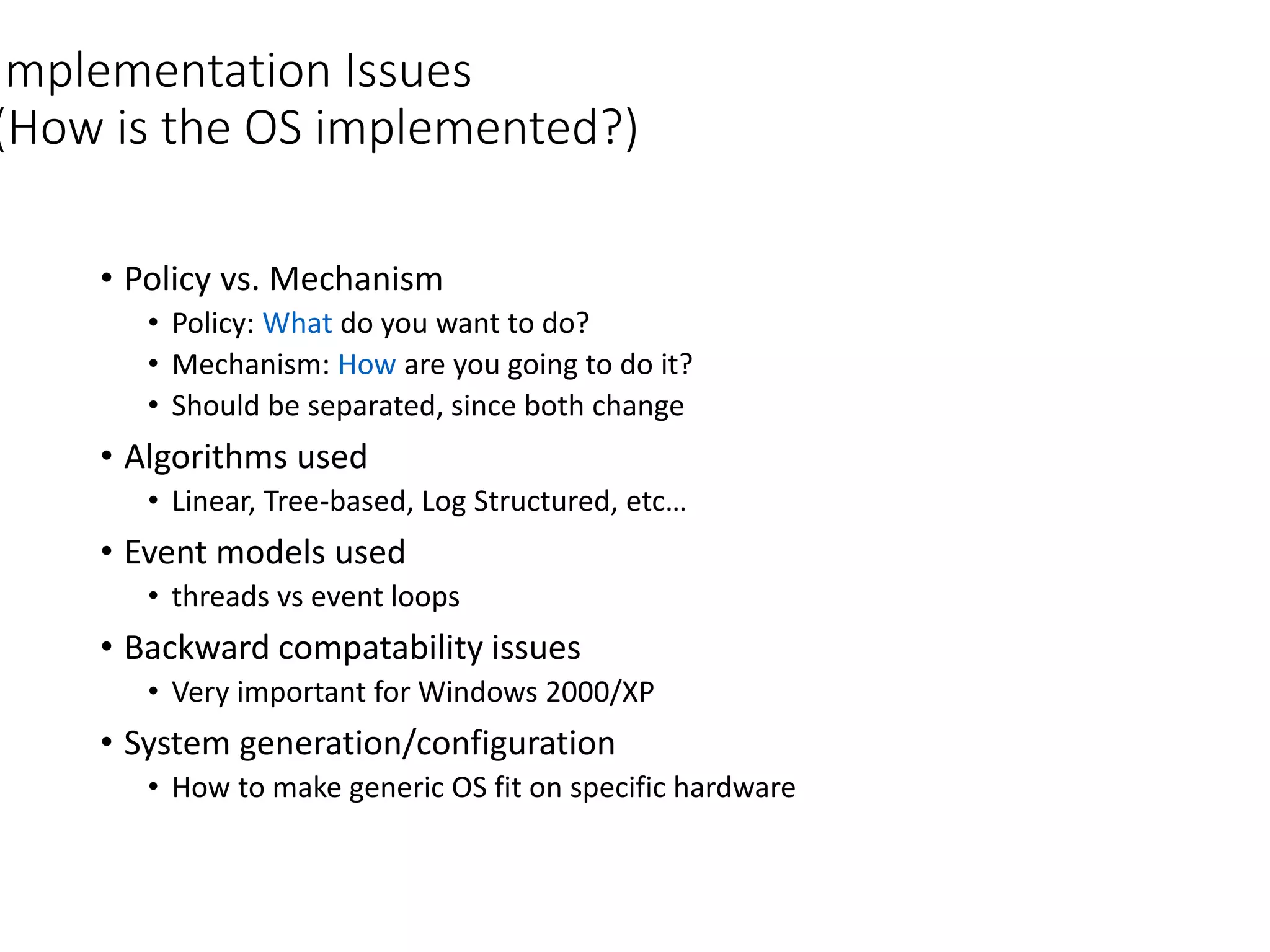 mplementation Issues
(How is the OS implemented?)

• Policy vs. Mechanism
  • Policy: What do you want to do?
  • Mechanism: How are you going to do it?
  • Should be separated, since both change
• Algorithms used
  • Linear, Tree-based, Log Structured, etc…
• Event models used
  • threads vs event loops
• Backward compatability issues
  • Very important for Windows 2000/XP
• System generation/configuration
  • How to make generic OS fit on specific hardware